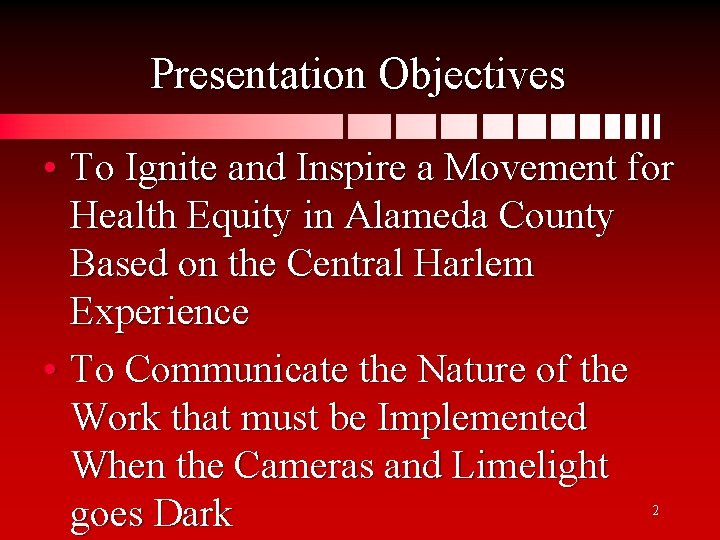 Presentation Objectives

• To Ignite and Inspire a Movement for Health Equity in Alameda County Based on the Central Harlem Experience

• To Communicate the Nature of the Work that must be Implemented When the Cameras and Limelight goes Dark

2